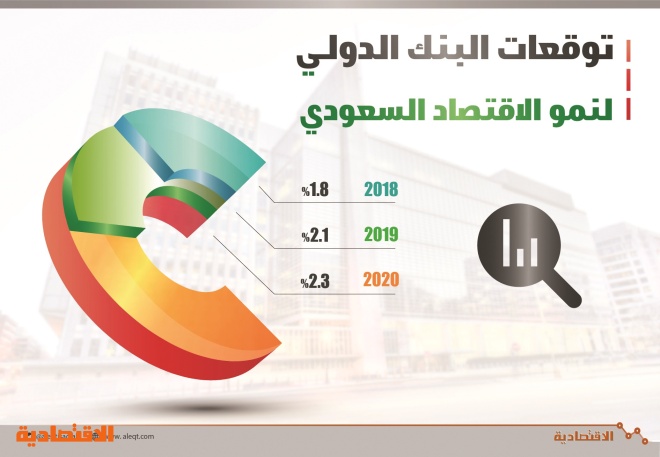 توقعات البنك الدولي

لنمو الاقتصاد السعودي

2018 %1.8

2019 %2.1

2020 %2.3

الاقتصادية www.aleqt.com

الاقتصادية